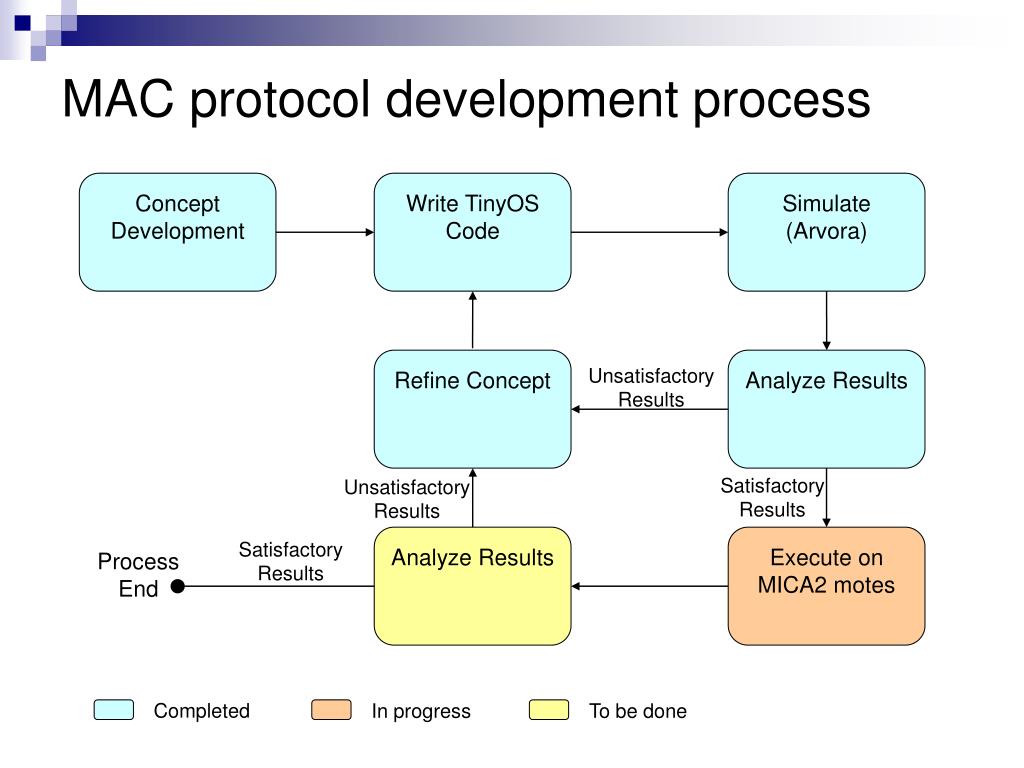 MAC protocol development process

Concept Development

Write TinyOS Code

Simulate (Arvora)

Refine Concept

Unsatisfactory Results

Analyze Results

Unsatisfactory Results

Satisfactory Results

Process End

Satisfactory Results

Analyze Results

Execute on MICA2 motes

Completed

In progress

To be done